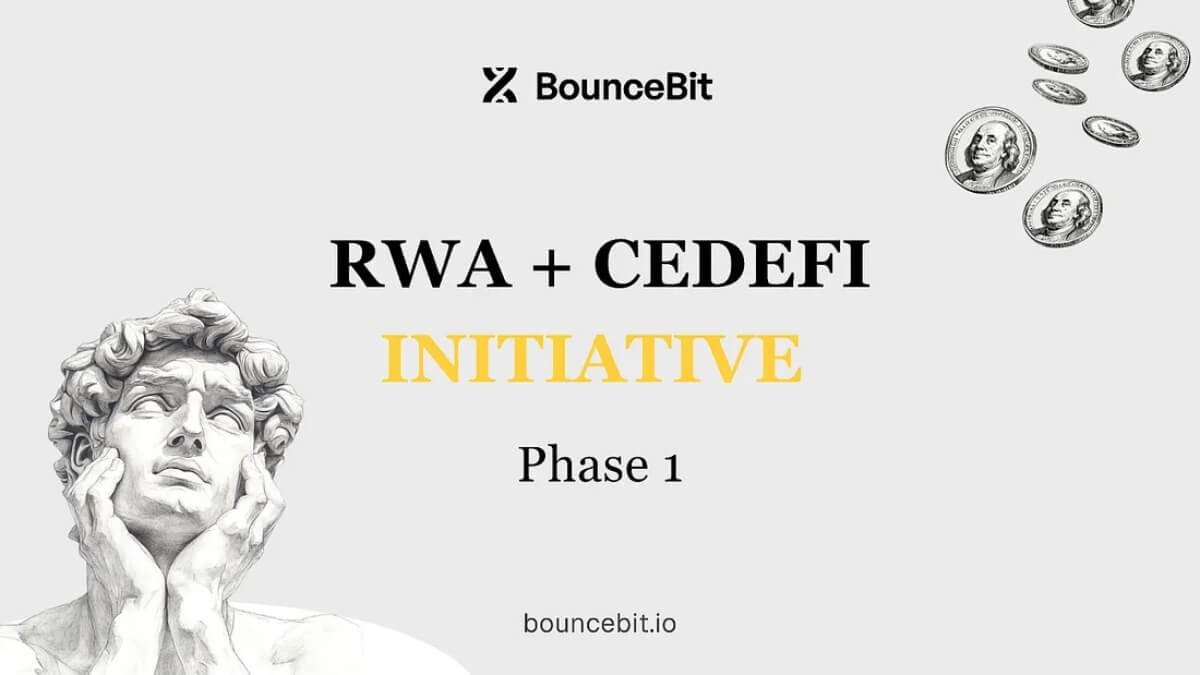 BounceBit

RWA + CEDEFI
INITIATIVE

Phase 1

bouncebit.io